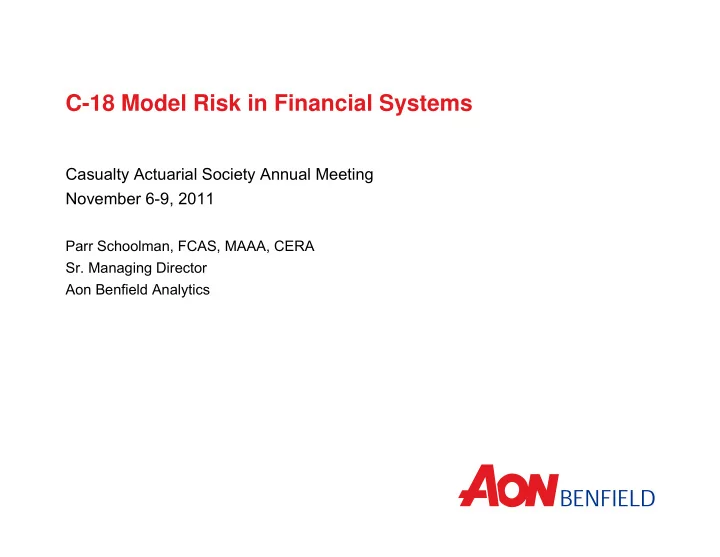 C-18 Model Risk in Financial Systems

Casualty Actuarial Society Annual Meeting
November 6-9, 2011

Parr Schoolman, FCAS, MAAA, CERA
Sr. Managing Director
Aon Benfield Analytics

AON BENFIELD